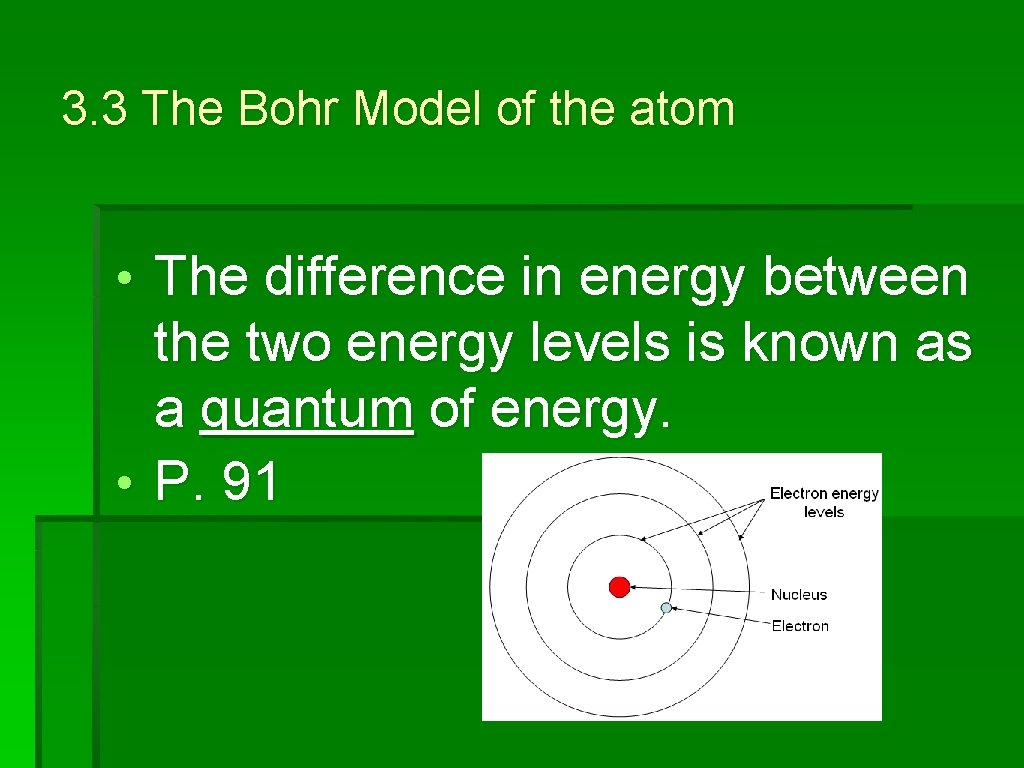 3.3 The Bohr Model of the atom

• The difference in energy between the two energy levels is known as a quantum of energy.
• P. 91

Electron energy levels
Nucleus
Electron